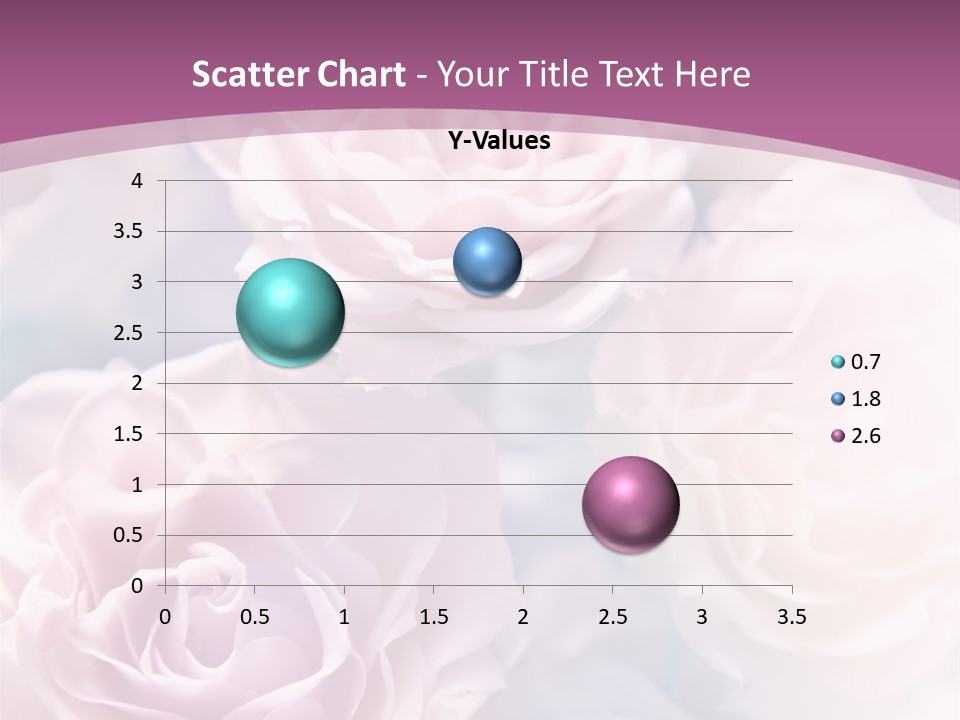 Scatter Chart - Your Title Text Here

Y-Values

4
3.5
3
2.5
2
1.5
1
0.5
0

0 0.5 1 1.5 2 2.5 3 3.5

0.7
1.8
2.6